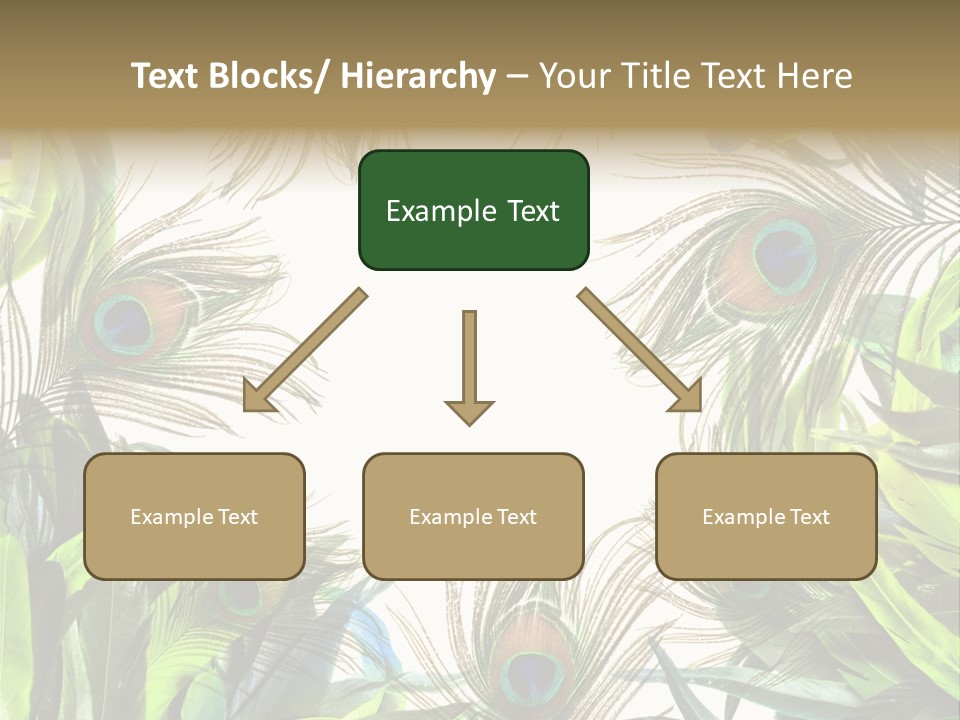 Text Blocks/ Hierarchy – Your Title Text Here

Example Text

Example Text

Example Text

Example Text